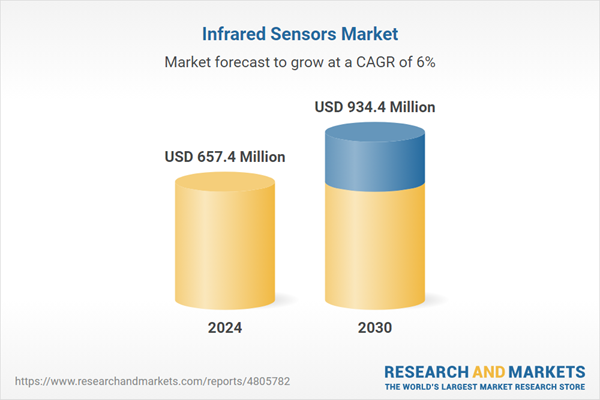 Infrared Sensors Market

Market forecast to grow at a CAGR of 6%

USD 657.4 Million

USD 934.4 Million

2024

2030

https://www.researchandmarkets.com/reports/4805782

RESEARCH AND MARKETS
THE WORLD'S LARGEST MARKET RESEARCH STORE